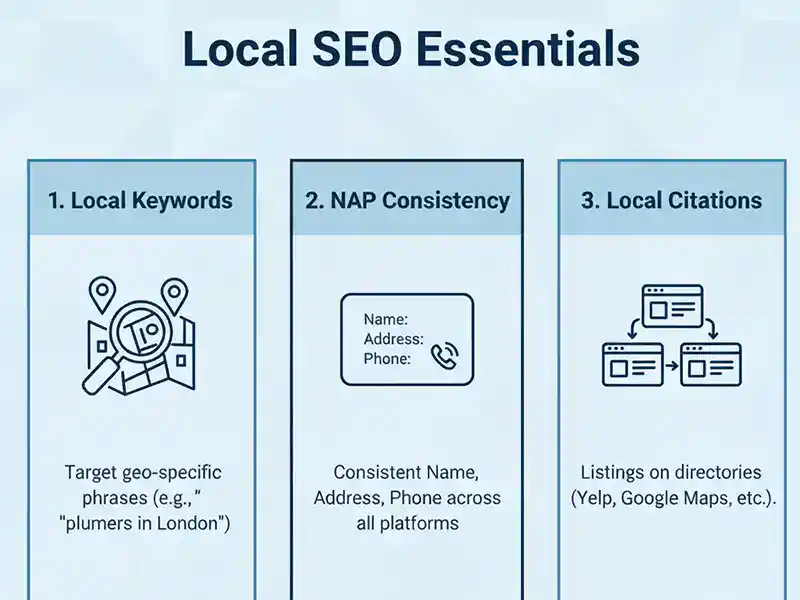 Local SEO Essentials

1. Local Keywords

Target geo-specific phrases (e.g.," "plumers in London")

2. NAP Consistency

Name:
Address:
Phone:

Consistent Name, Address, Phone across all platforms

3. Local Citations

Listings on directories (Yelp, Google Maps, etc.).